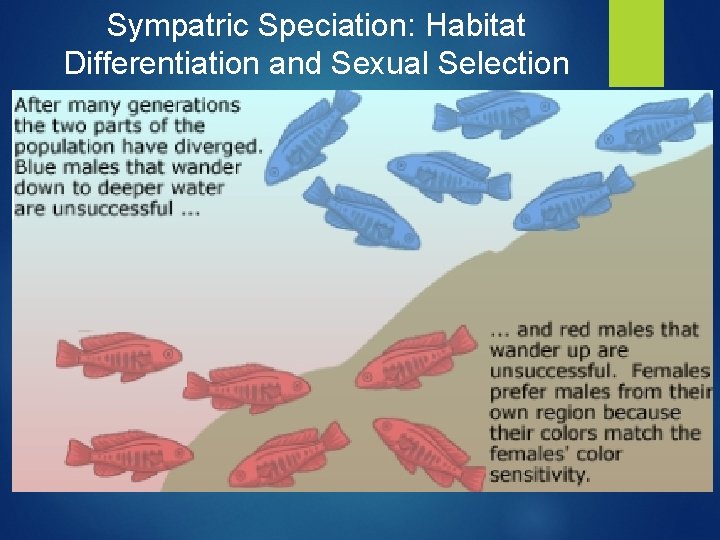 Sympatric Speciation: Habitat Differentiation and Sexual Selection

After many generations the two parts of the population have diverged. Blue males that wander down to deeper water are unsuccessful ...

... and red males that wander up are unsuccessful. Females prefer males from their own region because their colors match the females' color sensitivity.